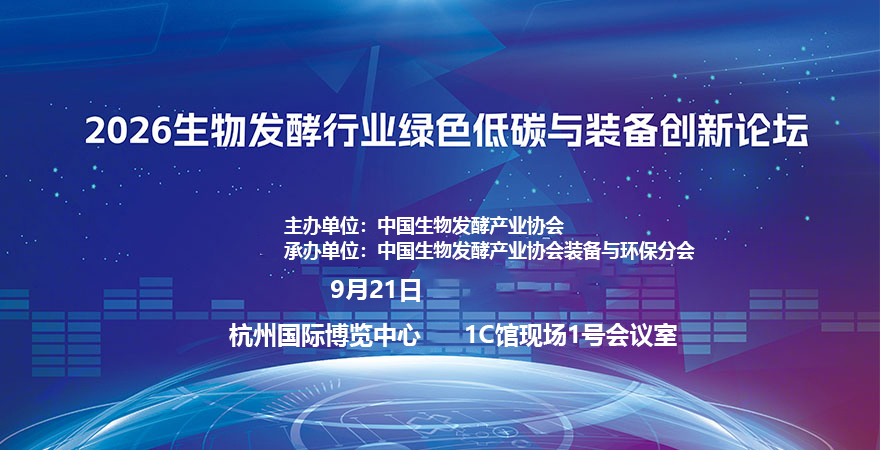 2026生物发酵行业绿色低碳与装备创新论坛

主办单位：中国生物发酵产业协会
承办单位：中国生物发酵产业协会装备与环保分会

9月21日

杭州国际博览中心　　1C馆现场1号会议室